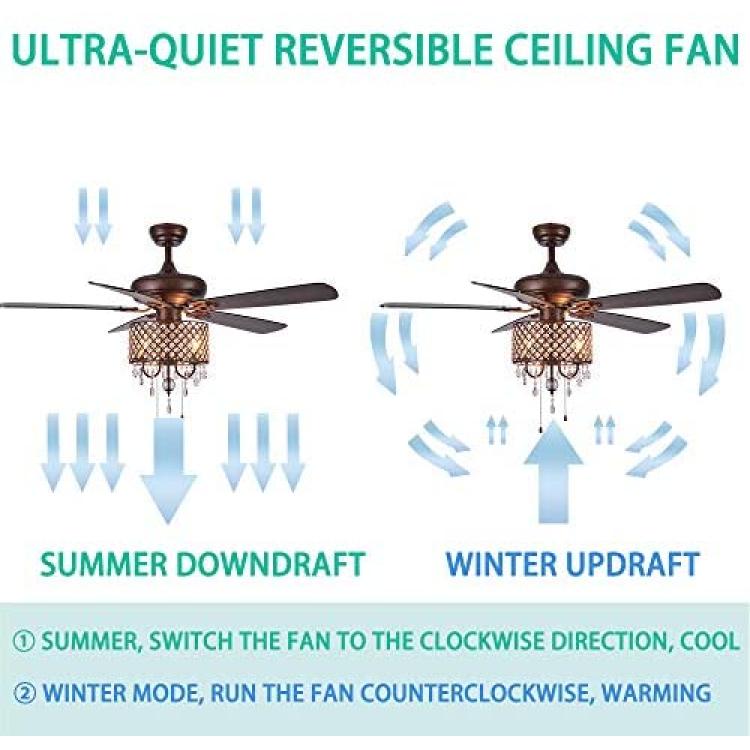 ULTRA-QUIET REVERSIBLE CEILING FAN

SUMMER DOWNDRAFT

WINTER UPDRAFT

① SUMMER, SWITCH THE FAN TO THE CLOCKWISE DIRECTION, COOL

② WINTER MODE, RUN THE FAN COUNTERCLOCKWISE, WARMING